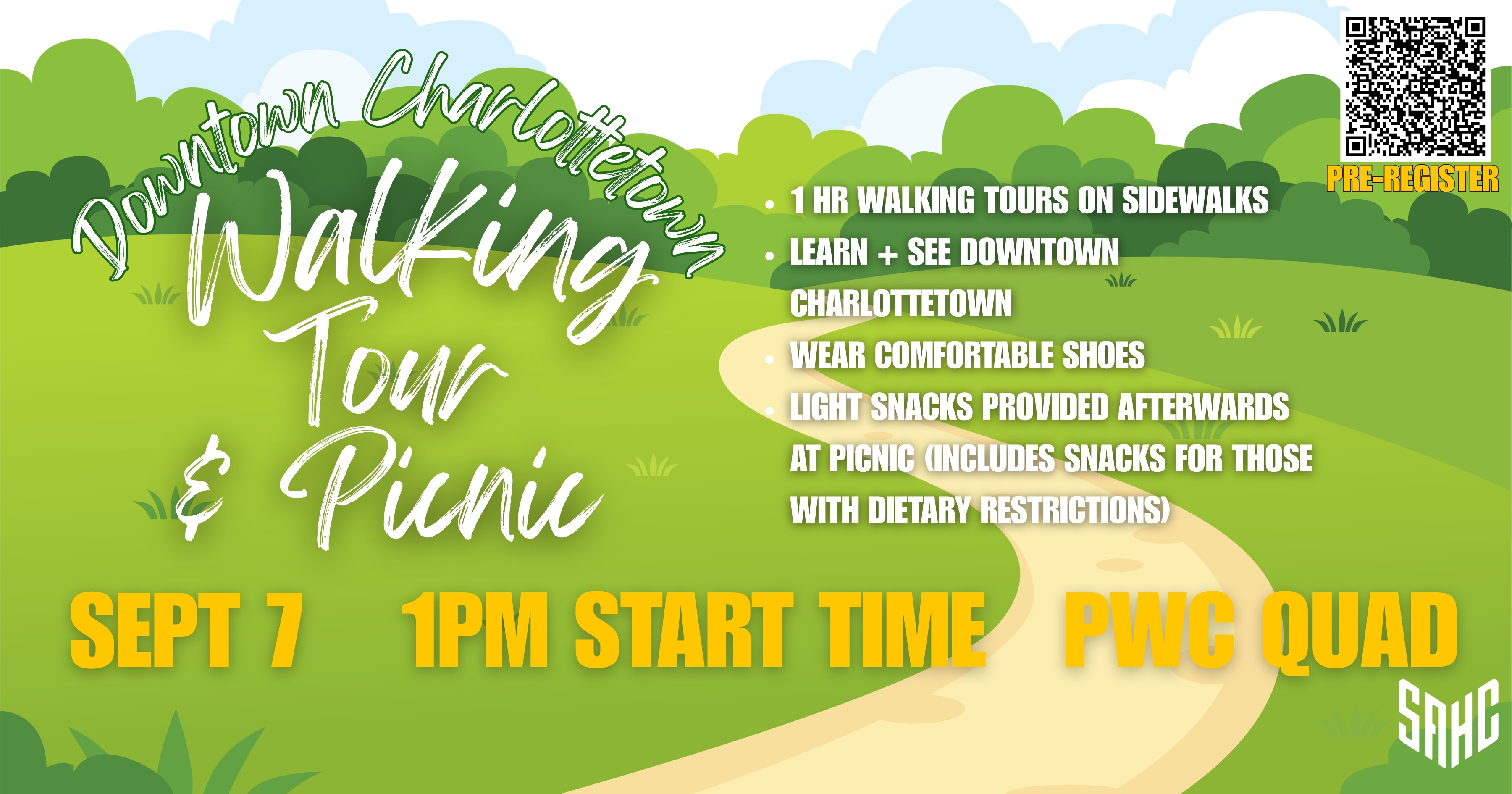 Downtown Charlottetown
Walking Tour & Picnic

PRE-REGISTER

• 1 HR WALKING TOURS ON SIDEWALKS
• LEARN + SEE DOWNTOWN CHARLOTTETOWN
• WEAR COMFORTABLE SHOES
• LIGHT SNACKS PROVIDED AFTERWARDS AT PICNIC (INCLUDES SNACKS FOR THOSE WITH DIETARY RESTRICTIONS)

SEPT 7 1PM START TIME PWC QUAD

SAHC